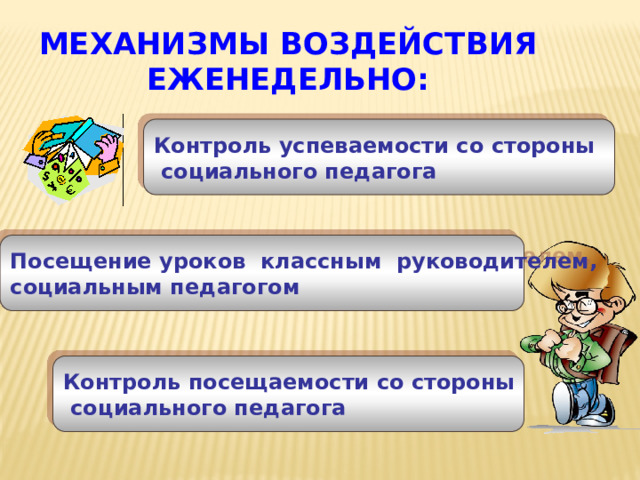 МЕХАНИЗМЫ ВОЗДЕЙСТВИЯ ЕЖЕНЕДЕЛЬНО:

Контроль успеваемости со стороны социального педагога

Посещение уроков классным руководителем, социальным педагогом

Контроль посещаемости со стороны социального педагога